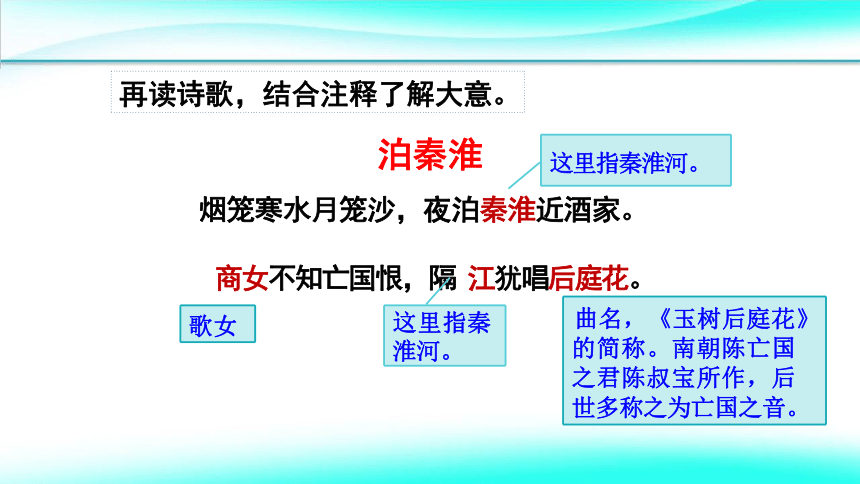 再读诗歌，结合注释了解大意。

泊秦淮

这里指秦淮河。

烟笼寒水月笼沙，夜泊秦淮近酒家。

商女不知亡国恨，隔 江犹唱后庭花。

歌女

这里指秦淮河。

曲名，《玉树后庭花》的简称。南朝陈亡国之君陈叔宝所作，后世多称之为亡国之音。